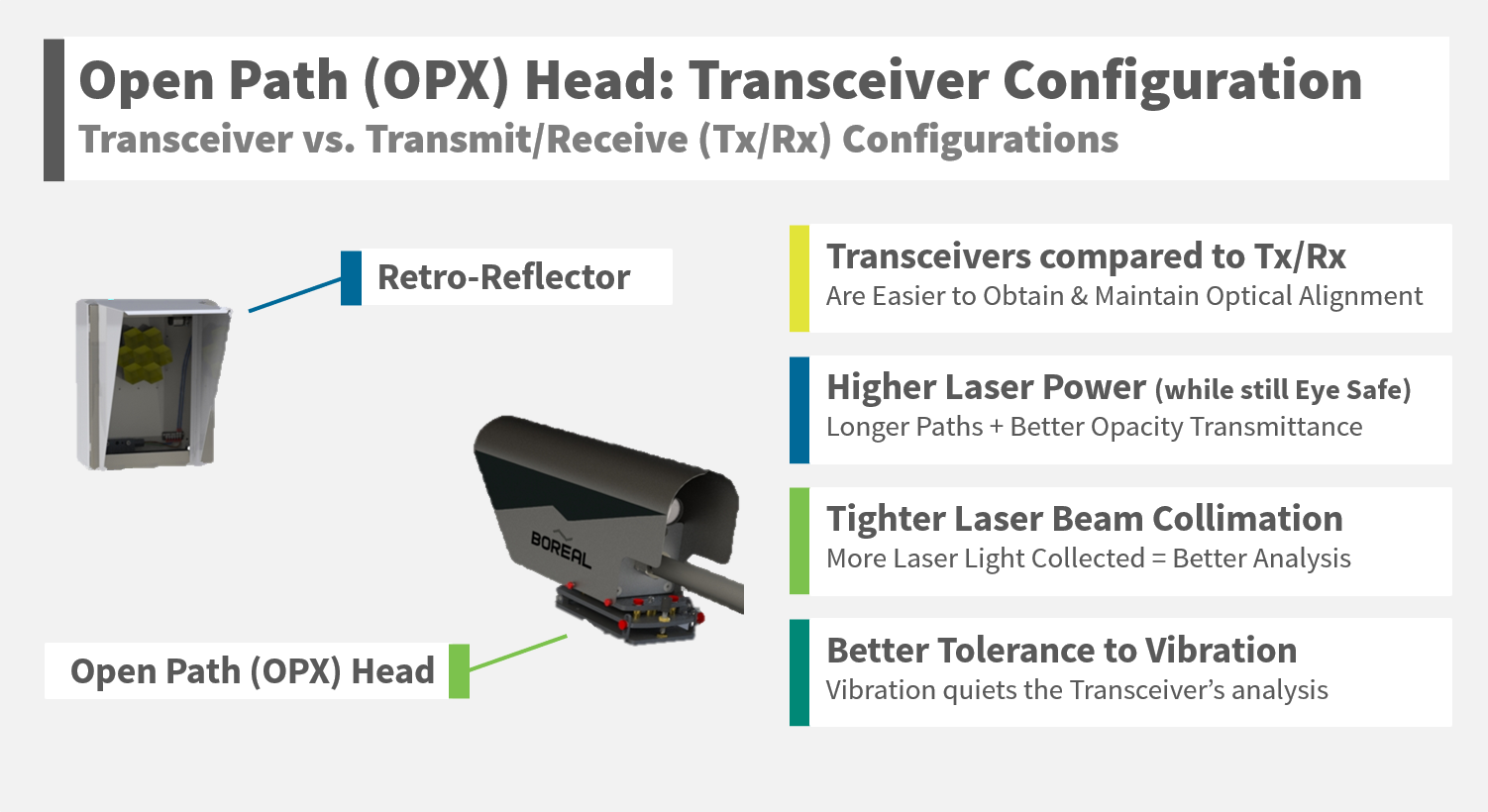 Open Path (OPX) Head: Transceiver Configuration
Transceiver vs. Transmit/Receive (Tx/Rx) Configurations

Retro-Reflector

BOREAL

Open Path (OPX) Head

Transceivers compared to Tx/Rx
Are Easier to Obtain & Maintain Optical Alignment

Higher Laser Power (while still Eye Safe)
Longer Paths + Better Opacity Transmittance

Tighter Laser Beam Collimation
More Laser Light Collected = Better Analysis

Better Tolerance to Vibration
Vibration quiets the Transceiver's analysis